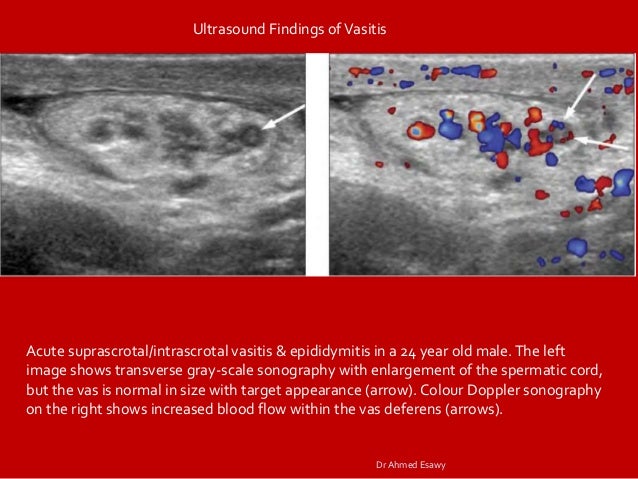 Ultrasound Findings of Vasitis

Acute suprascrotal/intrascrotal vasitis & epididymitis in a 24 year old male. The left image shows transverse gray-scale sonography with enlargement of the spermatic cord, but the vas is normal in size with target appearance (arrow). Colour Doppler sonography on the right shows increased blood flow within the vas deferens (arrows).

Dr Ahmed Esawy